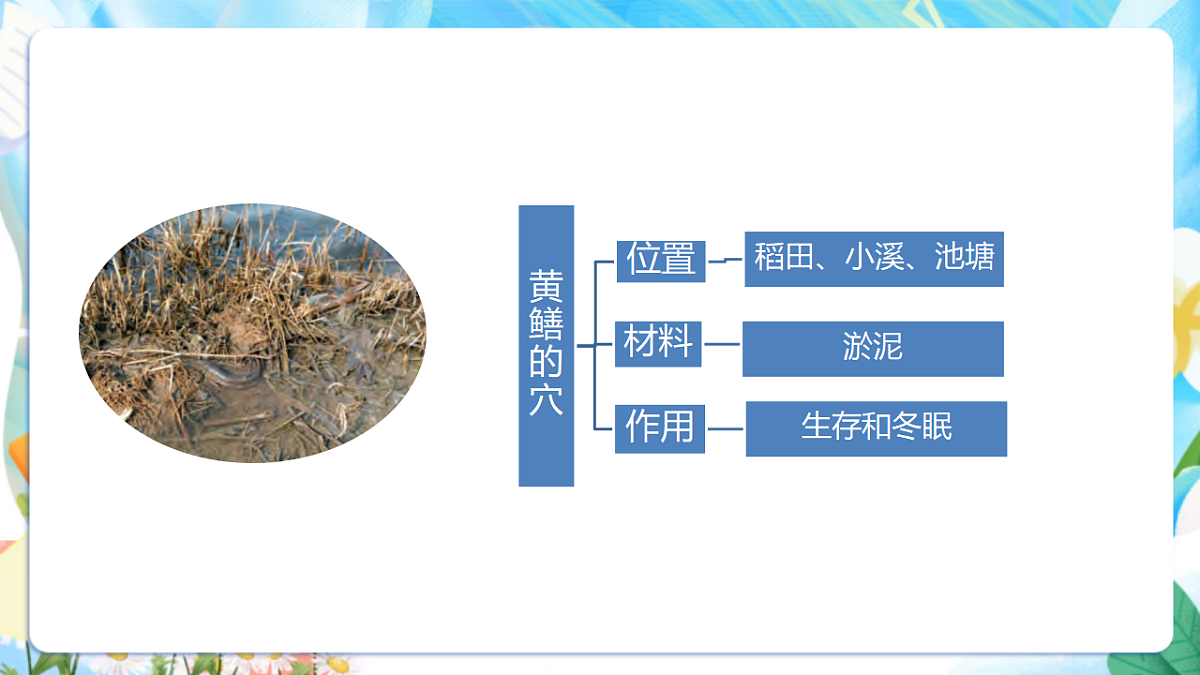 黄鳝的穴

位置

稻田、小溪、池塘

材料

淤泥

作用

生存和冬眠